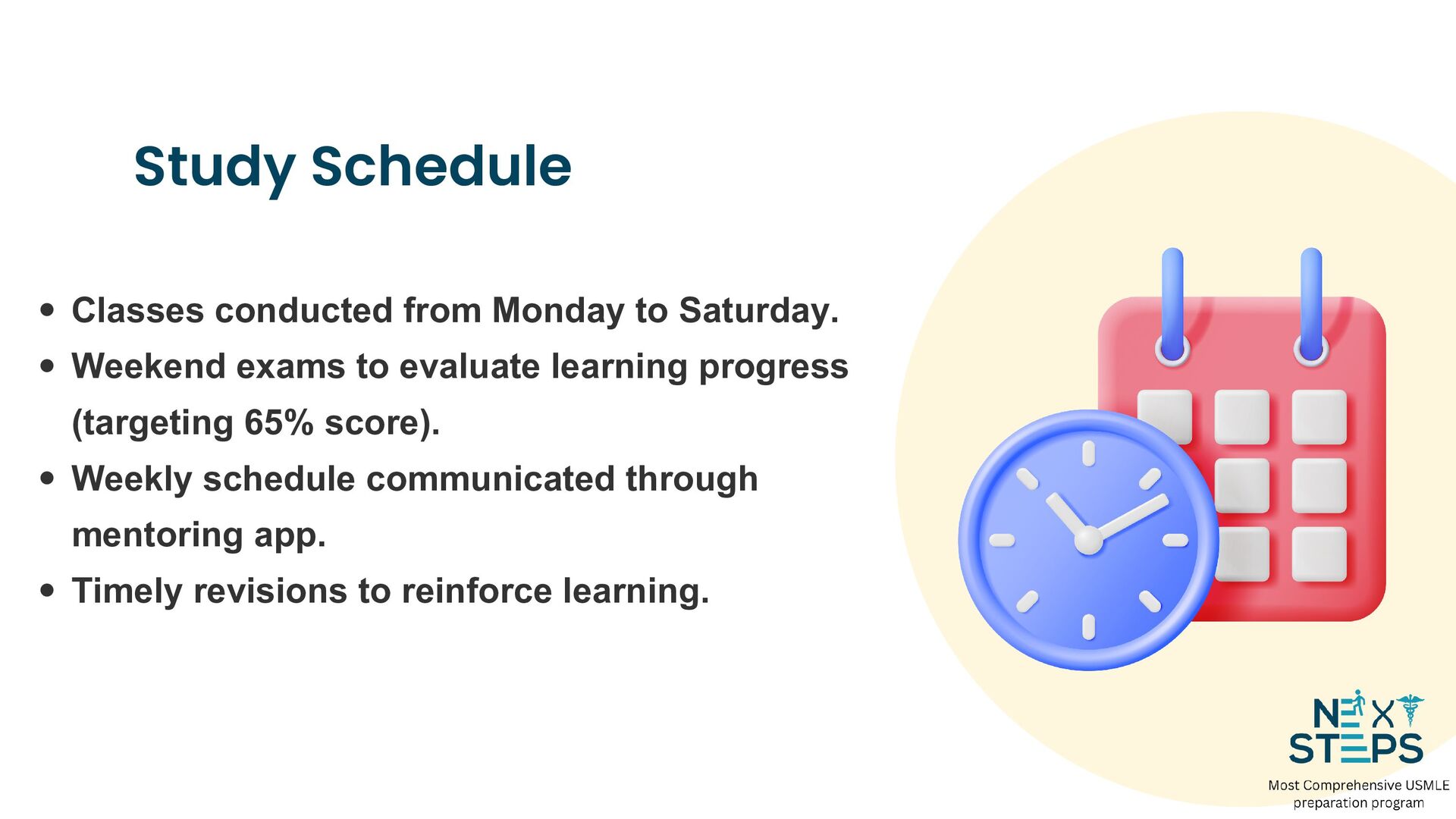 Study Schedule

- Classes conducted from Monday to Saturday.
- Weekend exams to evaluate learning progress (targeting 65% score).
- Weekly schedule communicated through mentoring app.
- Timely revisions to reinforce learning.

NEXT STEPS
Most Comprehensive USMLE preparation program